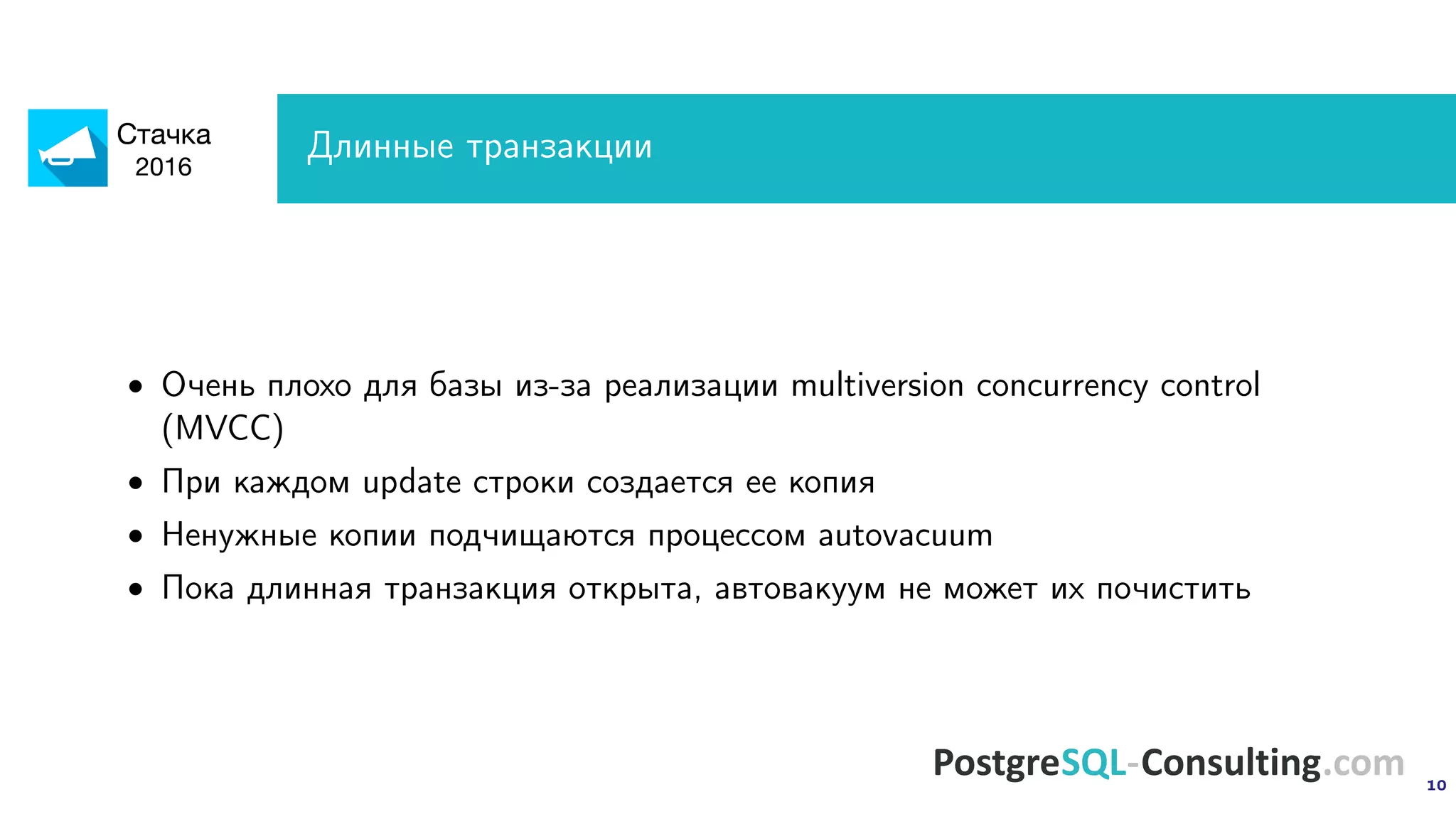 Стачка
2016

Длинные транзакции

• Очень плохо для базы из-за реализации multiversion concurrency control (MVCC)
• При каждом update строки создается ее копия
• Ненужные копии подчищаются процессом autovacuum
• Пока длинная транзакция открыта, автовакуум не может их почистить

PostgreSQL-Consulting.com

10